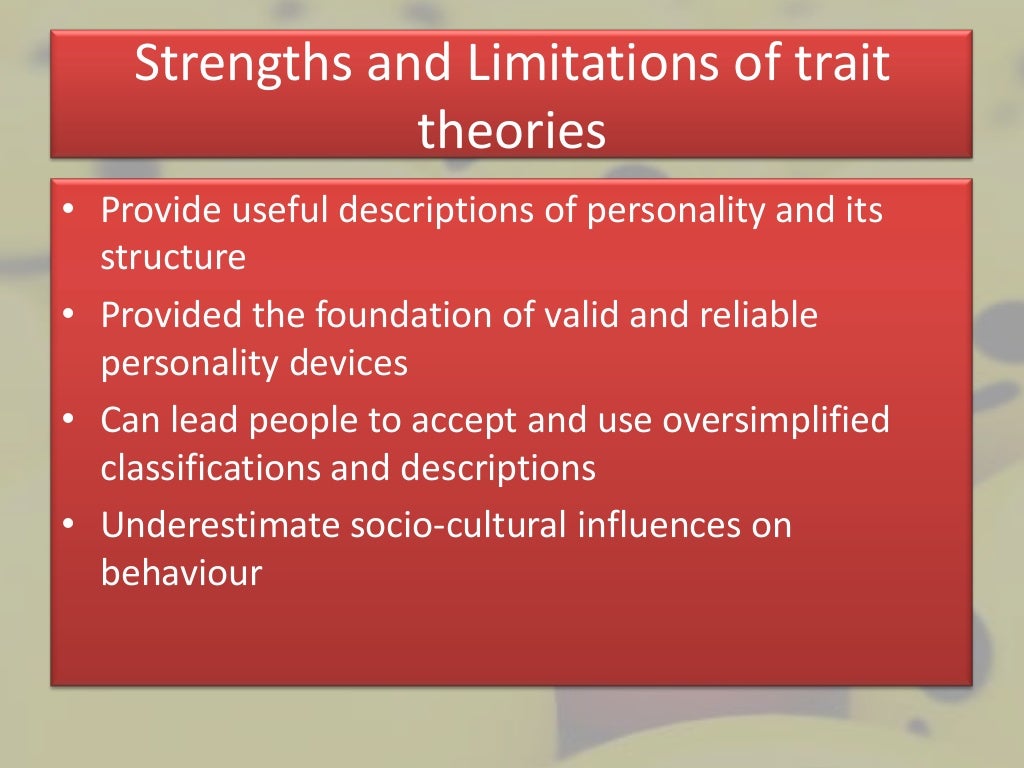 Strengths and Limitations of trait theories

• Provide useful descriptions of personality and its structure
• Provided the foundation of valid and reliable personality devices
• Can lead people to accept and use oversimplified classifications and descriptions
• Underestimate socio-cultural influences on behaviour